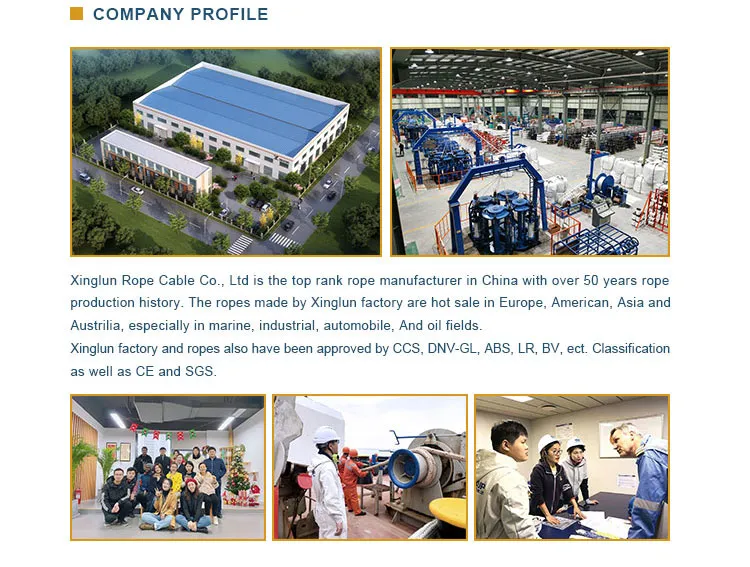 COMPANY PROFILE

Xinglun Rope Cable Co., Ltd is the top rank rope manufacturer in China with over 50 years rope production history. The ropes made by Xinglun factory are hot sale in Europe, American, Asia and Austrilia, especially in marine, industrial, automobile, And oil fields.
Xinglun factory and ropes also have been approved by CCS, DNV-GL, ABS, LR, BV, ect. Classification as well as CE and SGS.